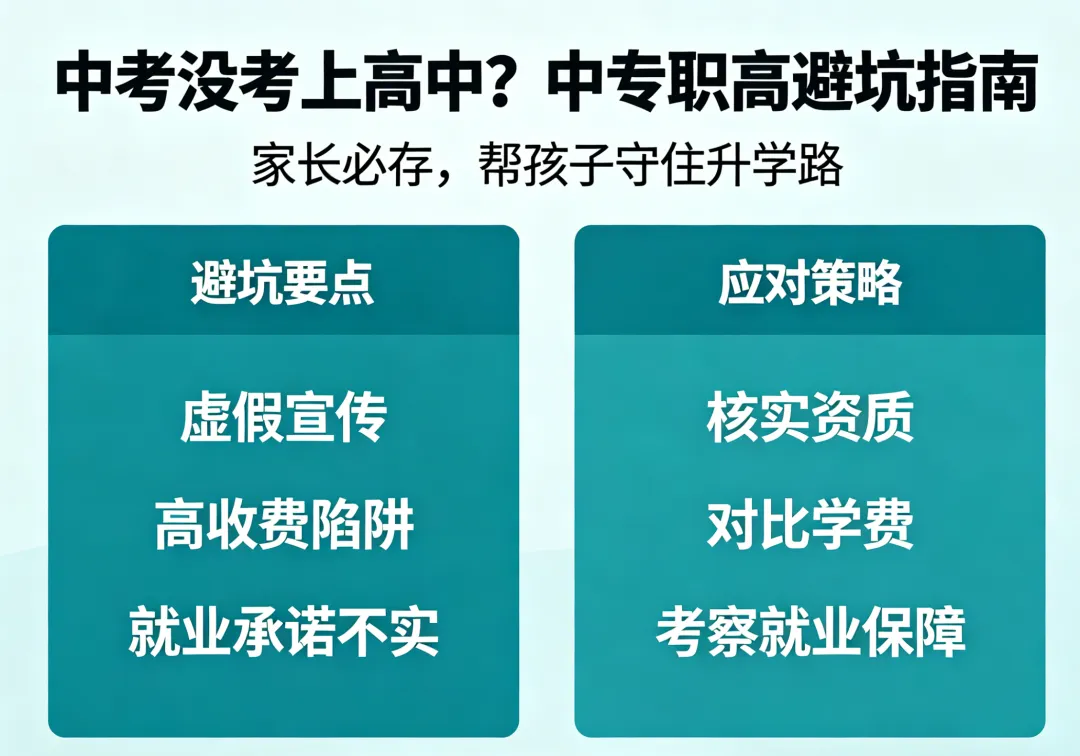 中考没考上高中？中专职高避坑指南

家长必存，帮孩子守住升学路

避坑要点

虚假宣传

高收费陷阱

就业承诺不实

应对策略

核实资质

对比学费

考察就业保障